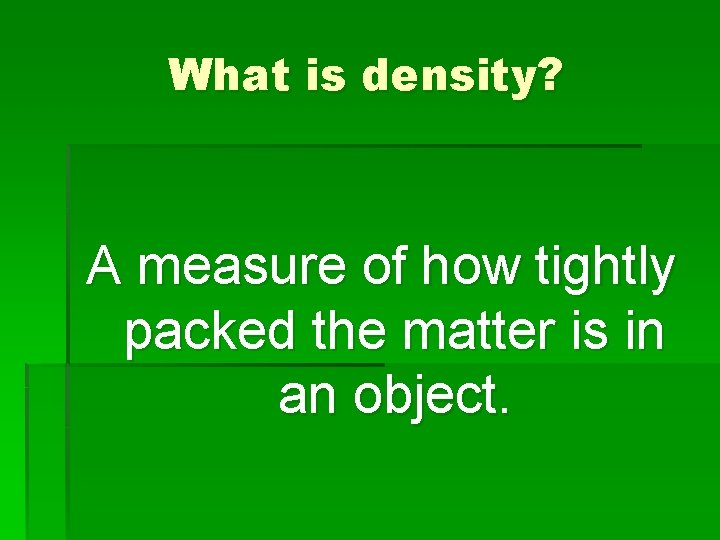 What is density?

A measure of how tightly packed the matter is in an object.